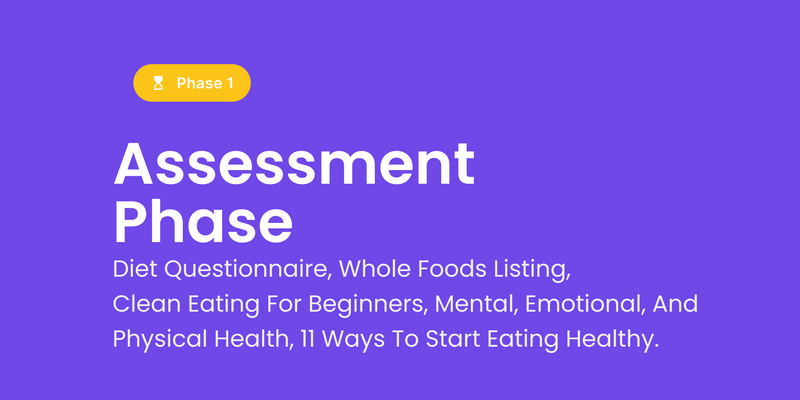 Phase 1

Assessment Phase

Diet Questionnaire, Whole Foods Listing, Clean Eating For Beginners, Mental, Emotional, And Physical Health, 11 Ways To Start Eating Healthy.